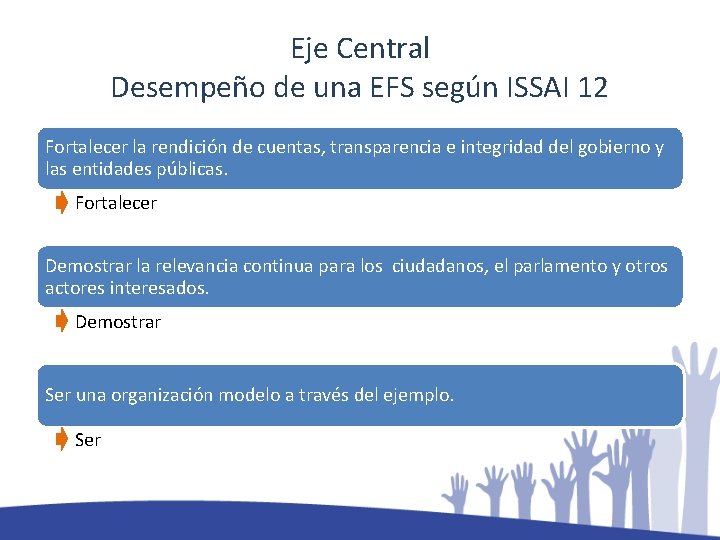 Eje Central
Desempeño de una EFS según ISSAI 12

Fortalecer la rendición de cuentas, transparencia e integridad del gobierno y las entidades públicas.

Fortalecer

Demostrar la relevancia continua para los ciudadanos, el parlamento y otros actores interesados.

Demostrar

Ser una organización modelo a través del ejemplo.

Ser